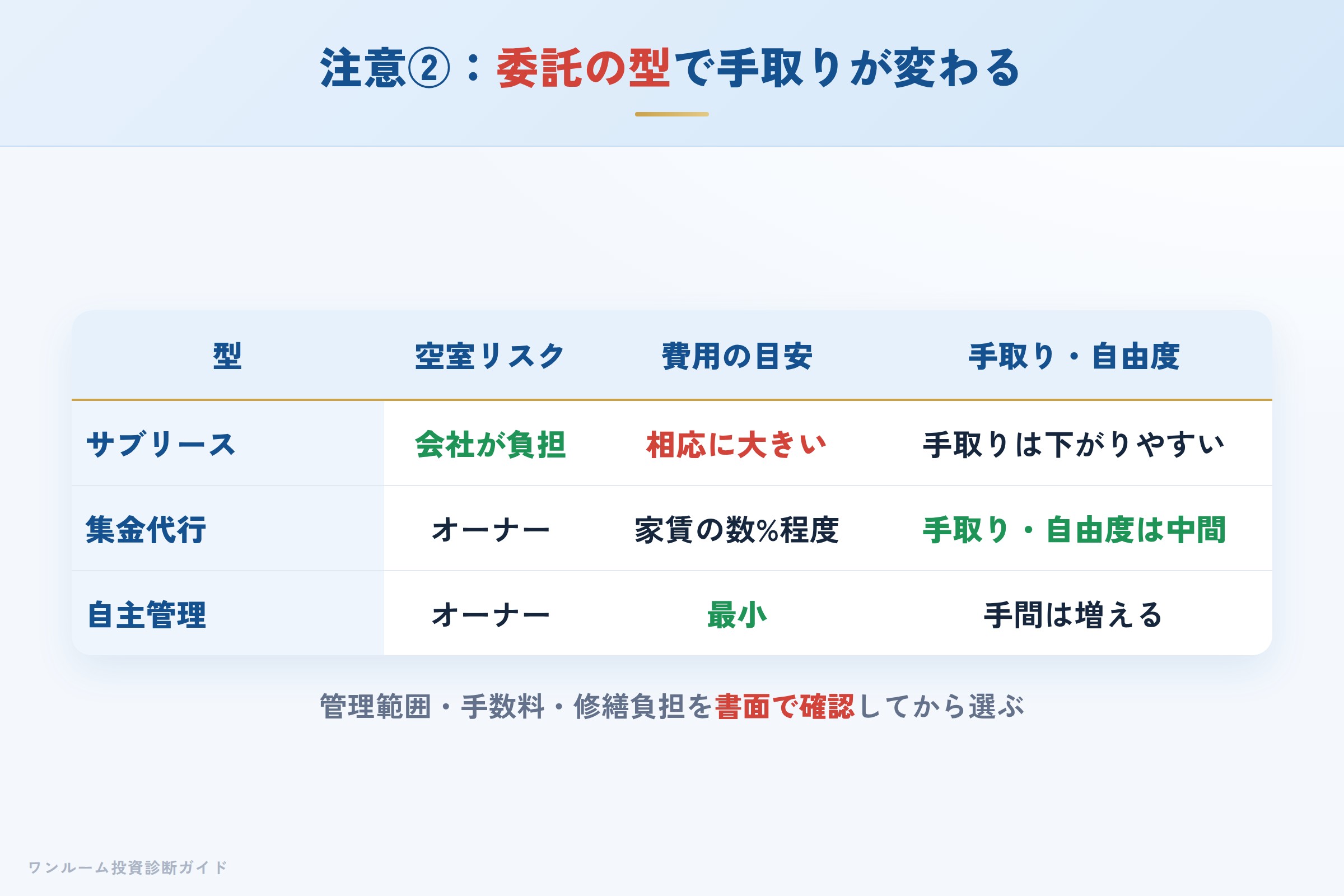 注意②：委託の型で手取りが変わる

| 型 | 空室リスク | 費用の目安 | 手取り・自由度 |
|---|---|---|---|
| サブリース | 会社が負担 | 相応に大きい | 手取りは下がりやすい |
| 集金代行 | オーナー | 家賃の数%程度 | 手取り・自由度は中間 |
| 自主管理 | オーナー | 最小 | 手間は増える |

管理範囲・手数料・修繕負担を書面で確認してから選ぶ

ワンルーム投資診断ガイド